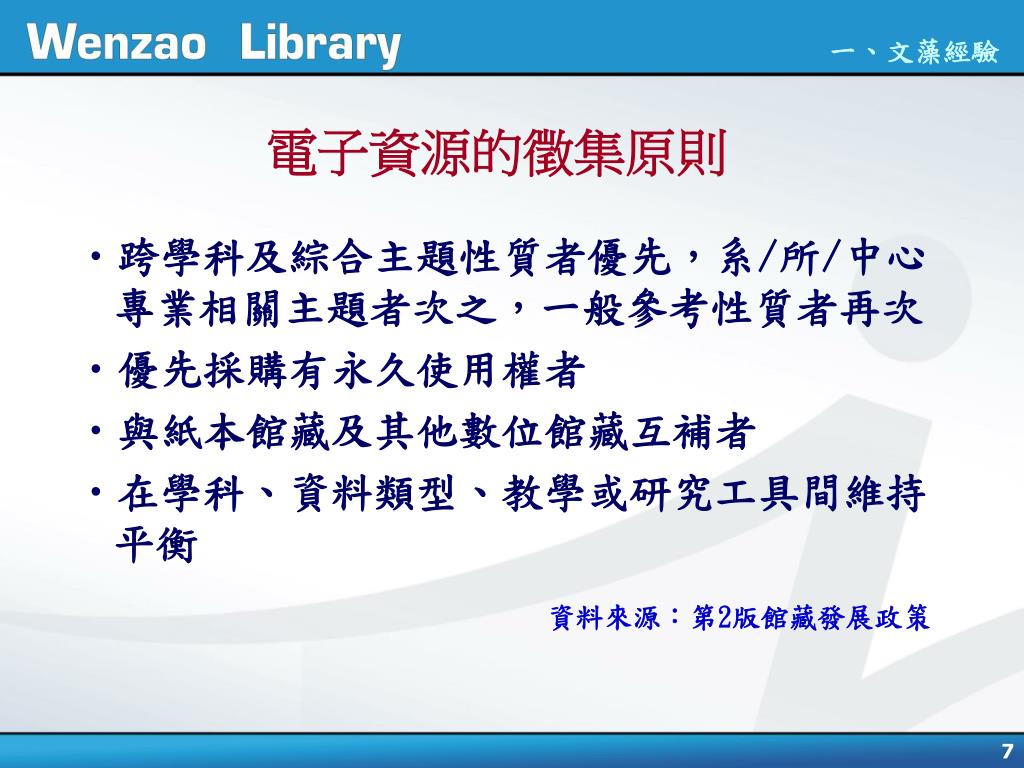 Wenzao Library

一、文藻經驗

電子資源的徵集原則

• 跨學科及綜合主題性質者優先，系/所/中心專業相關主題者次之，一般參考性質者再次
• 優先採購有永久使用權者
• 與紙本館藏及其他數位館藏互補者
• 在學科、資料類型、教學或研究工具間維持平衡

資料來源：第2版館藏發展政策

7